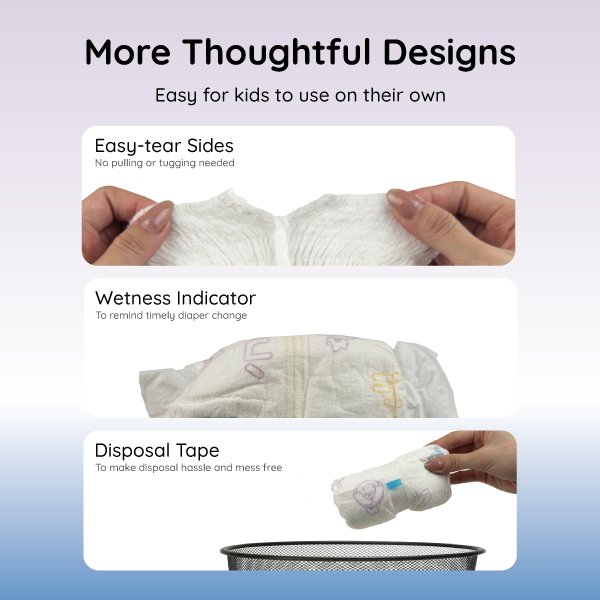 More Thoughtful Designs

Easy for kids to use on their own

Easy-tear Sides
No pulling or tugging needed

Wetness Indicator
To remind timely diaper change

Disposal Tape
To make disposal hassle and mess free